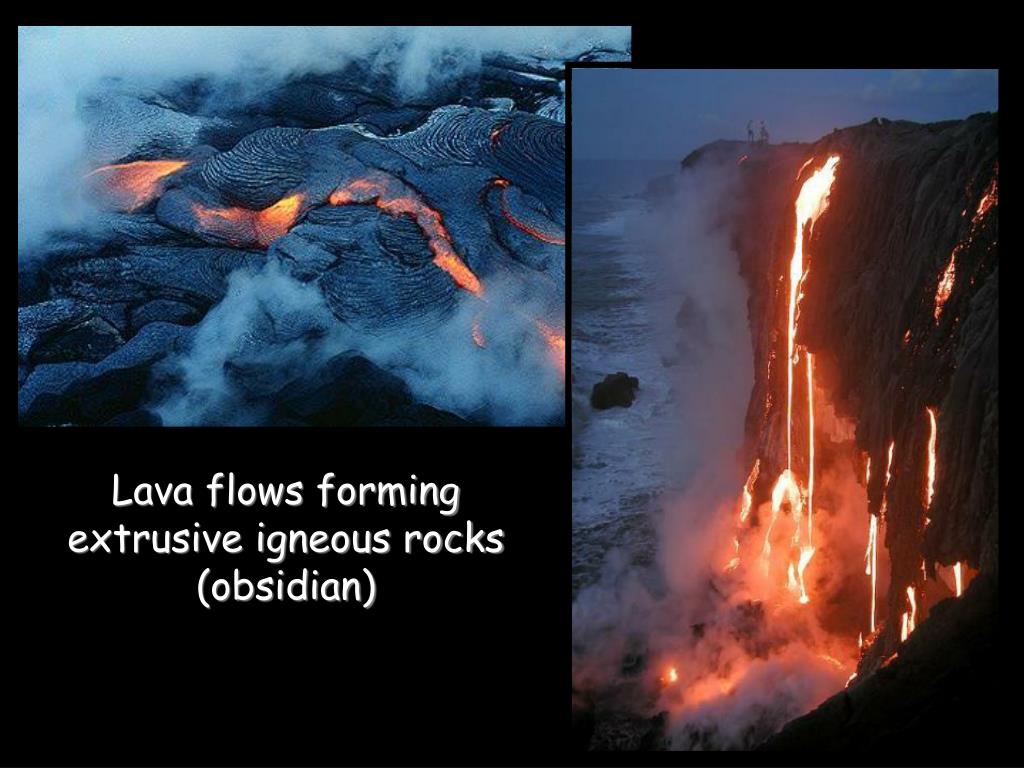 Lava flows forming extrusive igneous rocks (obsidian)